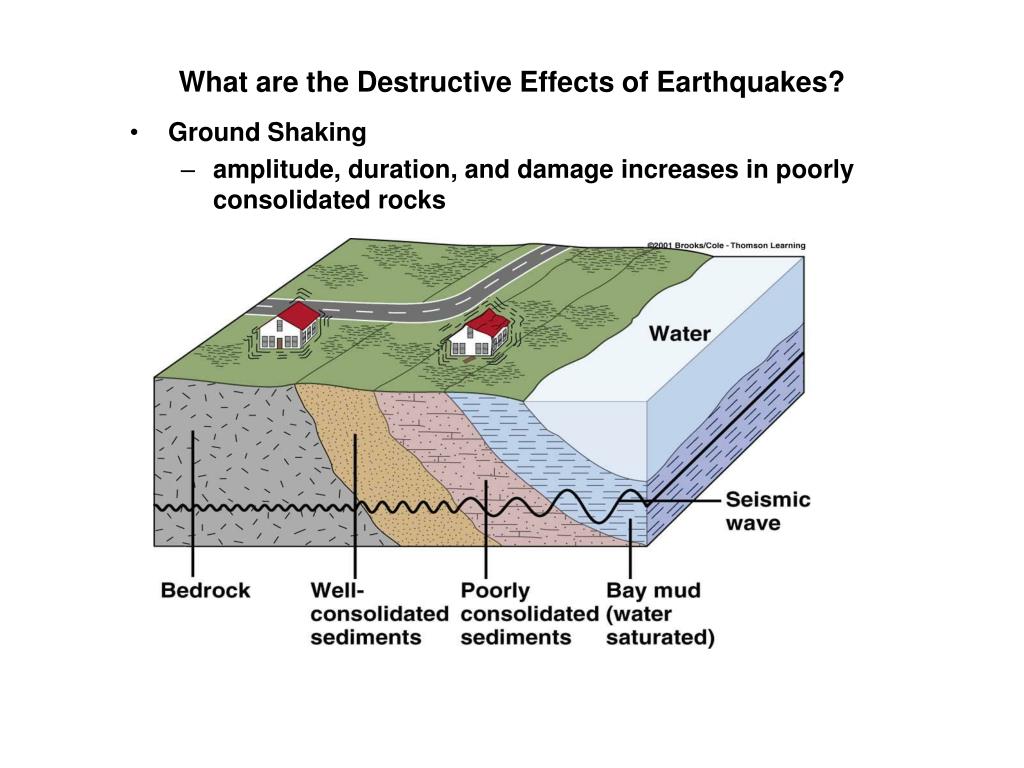 What are the Destructive Effects of Earthquakes?

• Ground Shaking
– amplitude, duration, and damage increases in poorly consolidated rocks

©2001 Brooks/Cole - Thomson Learning

Water

Seismic wave

Bedrock

Well-consolidated sediments

Poorly consolidated sediments

Bay mud (water saturated)